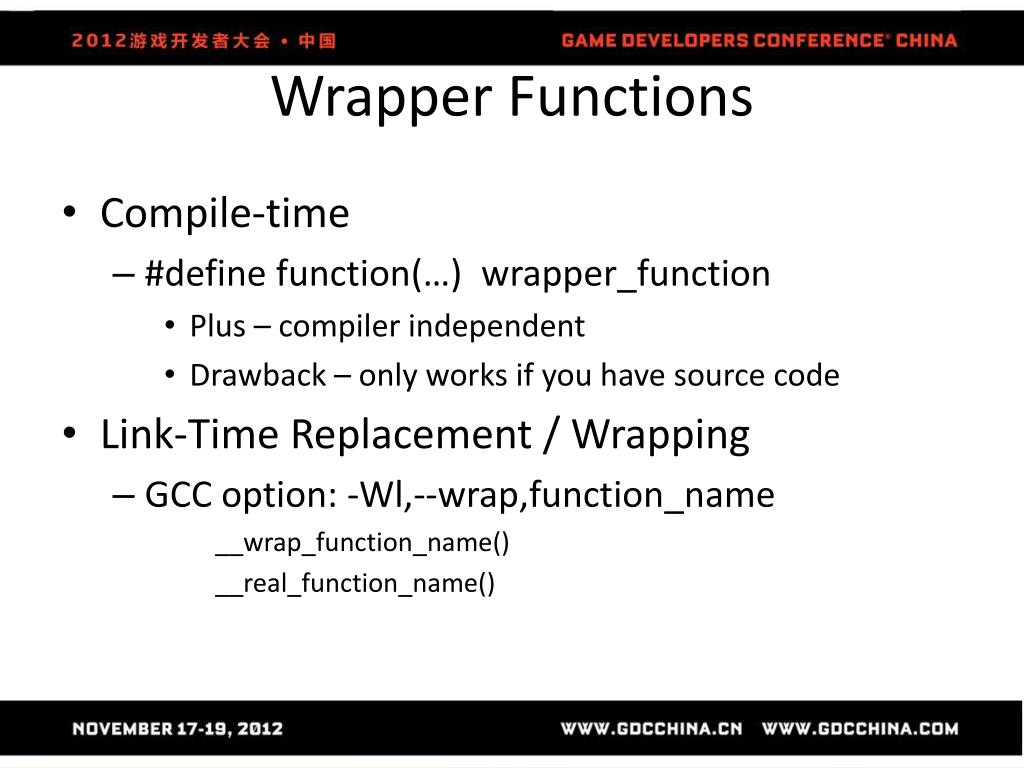 2012游戏开发者大会 • 中国

GAME DEVELOPERS CONFERENCE® CHINA

Wrapper Functions

• Compile-time
– #define function(…) wrapper_function
• Plus – compiler independent
• Drawback – only works if you have source code
• Link-Time Replacement / Wrapping
– GCC option: -Wl,--wrap,function_name
__wrap_function_name()
__real_function_name()

NOVEMBER 17-19, 2012

WWW.GDCCHINA.CN WWW.GDCCHINA.COM